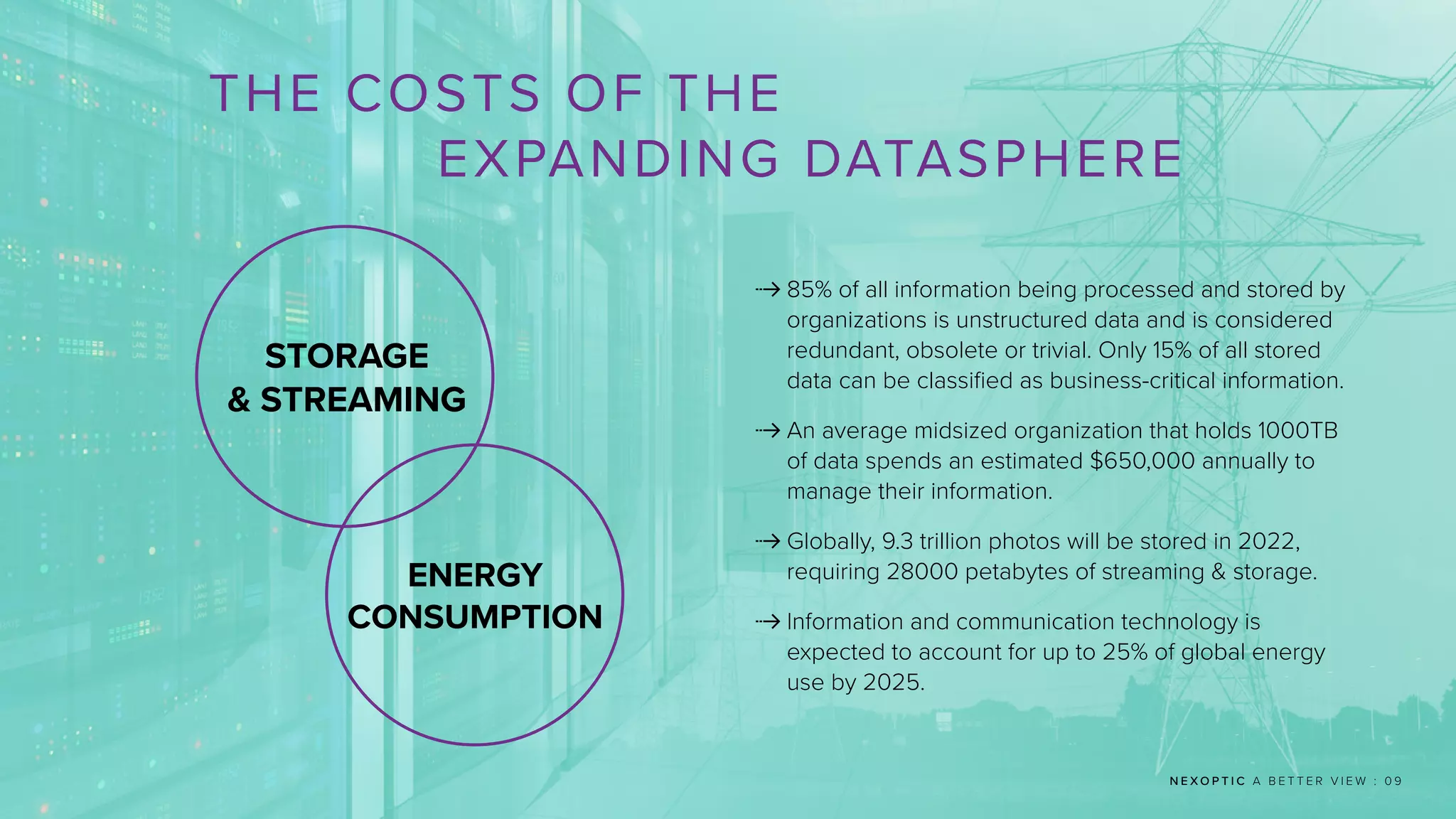 THE COSTS OF THE EXPANDING DATASPHERE

STORAGE & STREAMING

ENERGY CONSUMPTION

→ 85% of all information being processed and stored by organizations is unstructured data and is considered redundant, obsolete or trivial. Only 15% of all stored data can be classified as business-critical information.

→ An average midsized organization that holds 1000TB of data spends an estimated $650,000 annually to manage their information.

→ Globally, 9.3 trillion photos will be stored in 2022, requiring 28000 petabytes of streaming & storage.

→ Information and communication technology is expected to account for up to 25% of global energy use by 2025.

NEXOPTIC A BETTER VIEW : 09